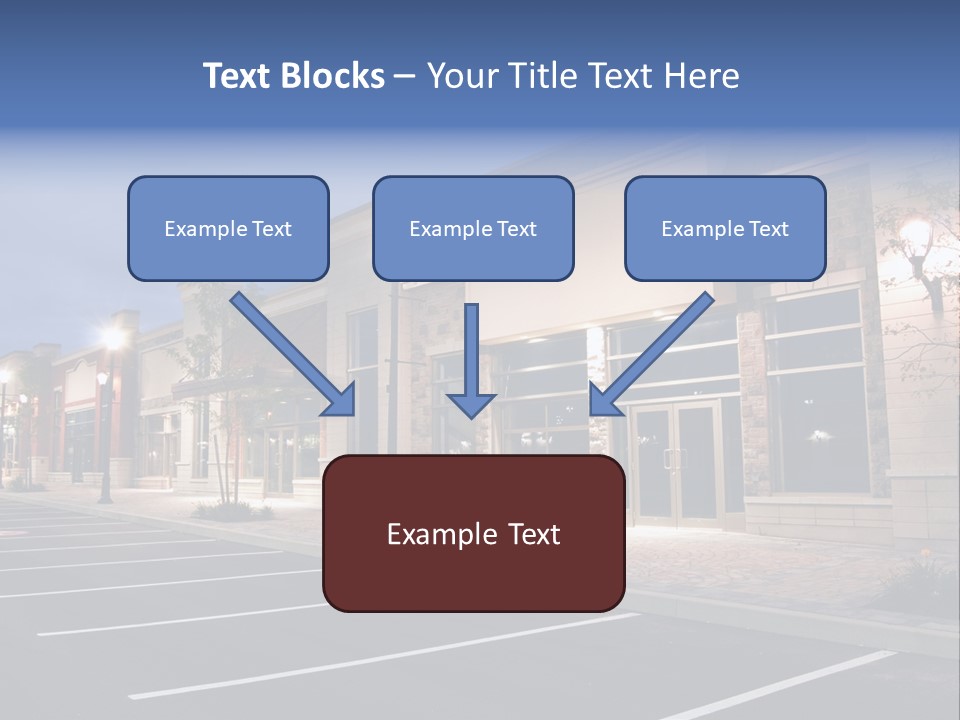 Text Blocks – Your Title Text Here

Example Text

Example Text

Example Text

Example Text